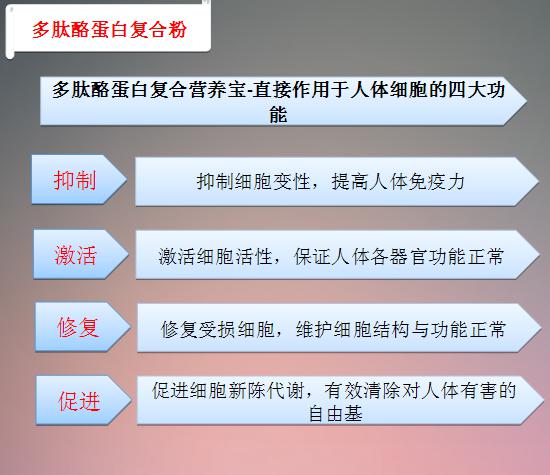 多肽酪蛋白复合粉

多肽酪蛋白复合营养宝-直接作用于人体细胞的四大功能

抑制

抑制细胞变性，提高人体免疫力

激活

激活细胞活性，保证人体各器官功能正常

修复

修复受损细胞，维护细胞结构与功能正常

促进

促进细胞新陈代谢，有效清除对人体有害的自由基